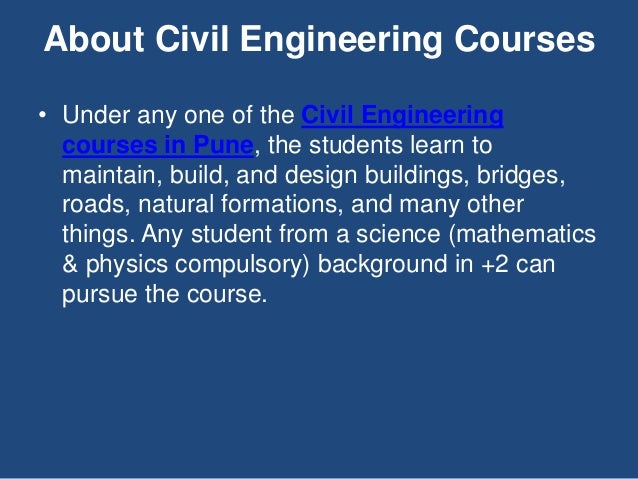 About Civil Engineering Courses

• Under any one of the Civil Engineering courses in Pune, the students learn to maintain, build, and design buildings, bridges, roads, natural formations, and many other things. Any student from a science (mathematics & physics compulsory) background in +2 can pursue the course.